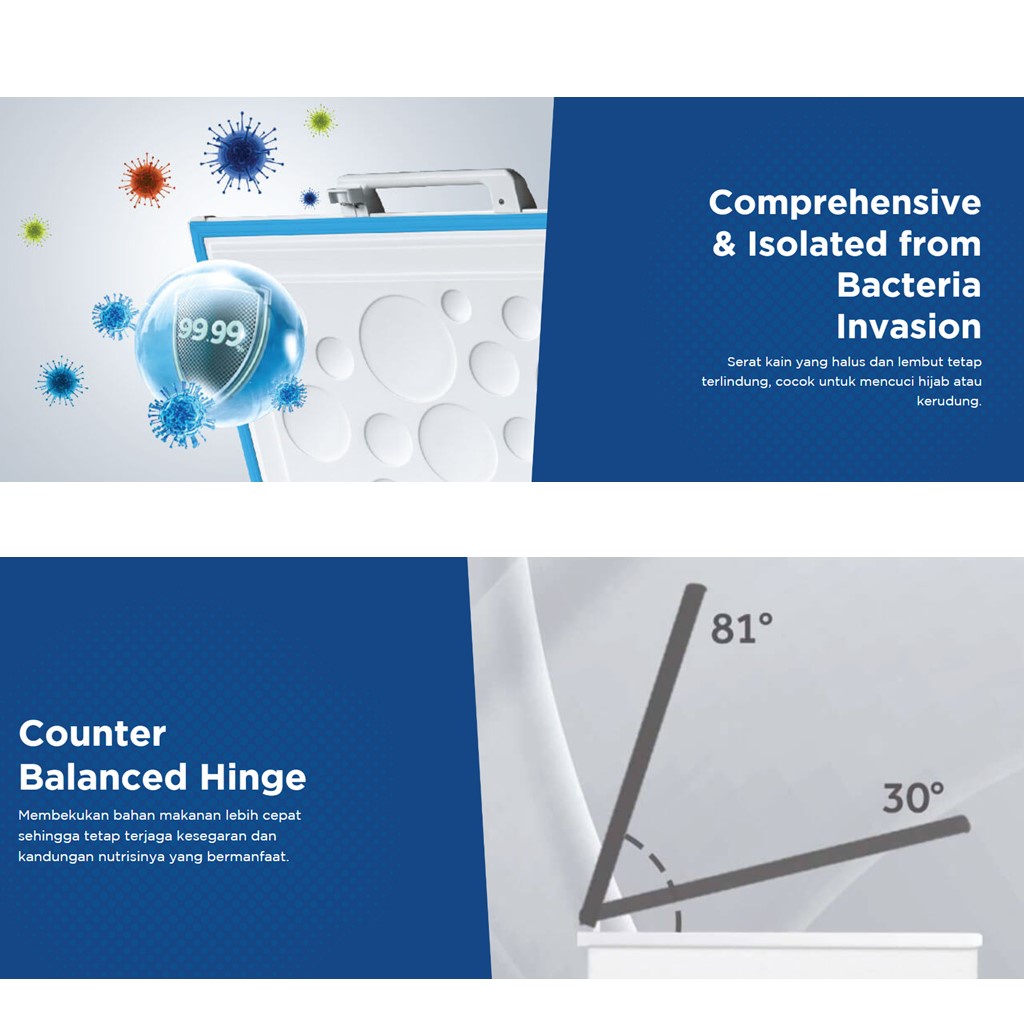 99.99

Comprehensive & Isolated from Bacteria Invasion

Serat kain yang halus dan lembut tetap terlindung, cocok untuk mencuci hijab atau kerudung.

Counter Balanced Hinge

Membekukan bahan makanan lebih cepat sehingga tetap terjaga kesegaran dan kandungan nutrisinya yang bermanfaat.

81°

30°